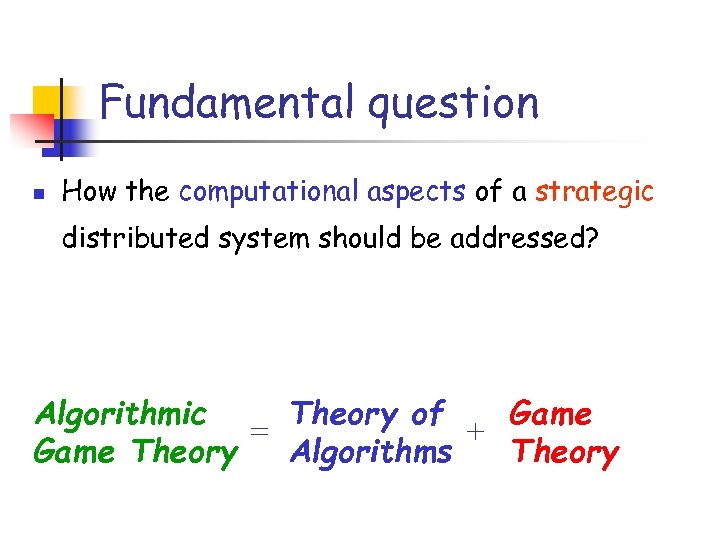 Fundamental question

How the computational aspects of a strategic distributed system should be addressed?

Algorithmic Game Theory = Theory of Algorithms + Game Theory